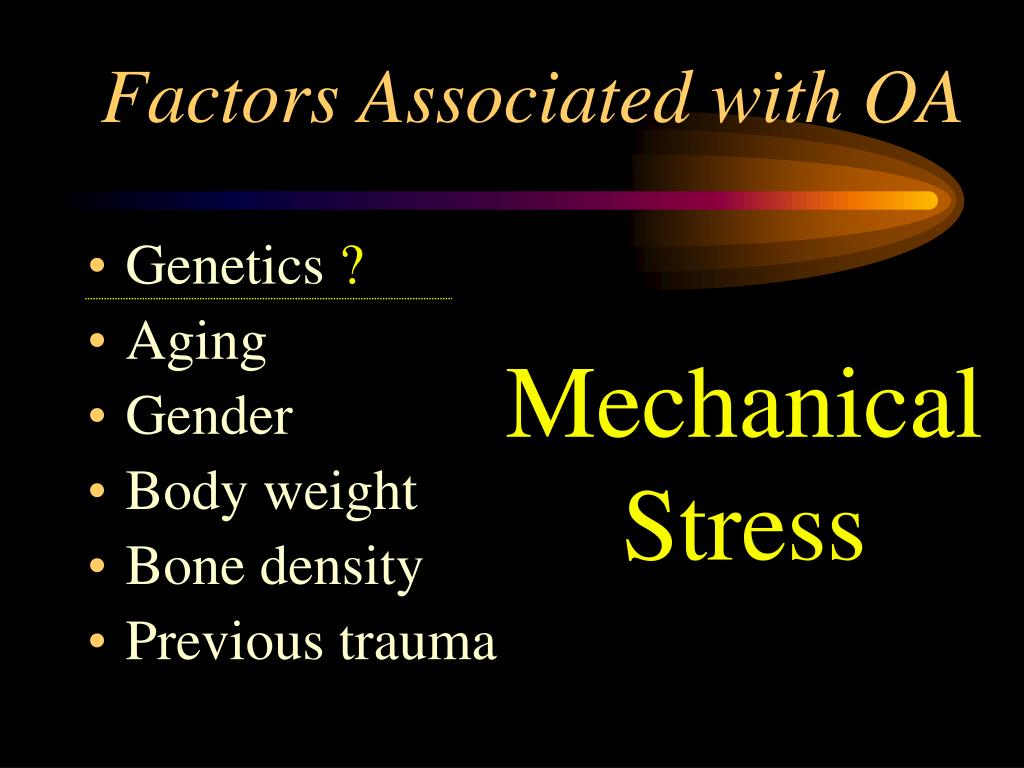 Factors Associated with OA

• Genetics ?
• Aging
• Gender
• Body weight
• Bone density
• Previous trauma

Mechanical Stress